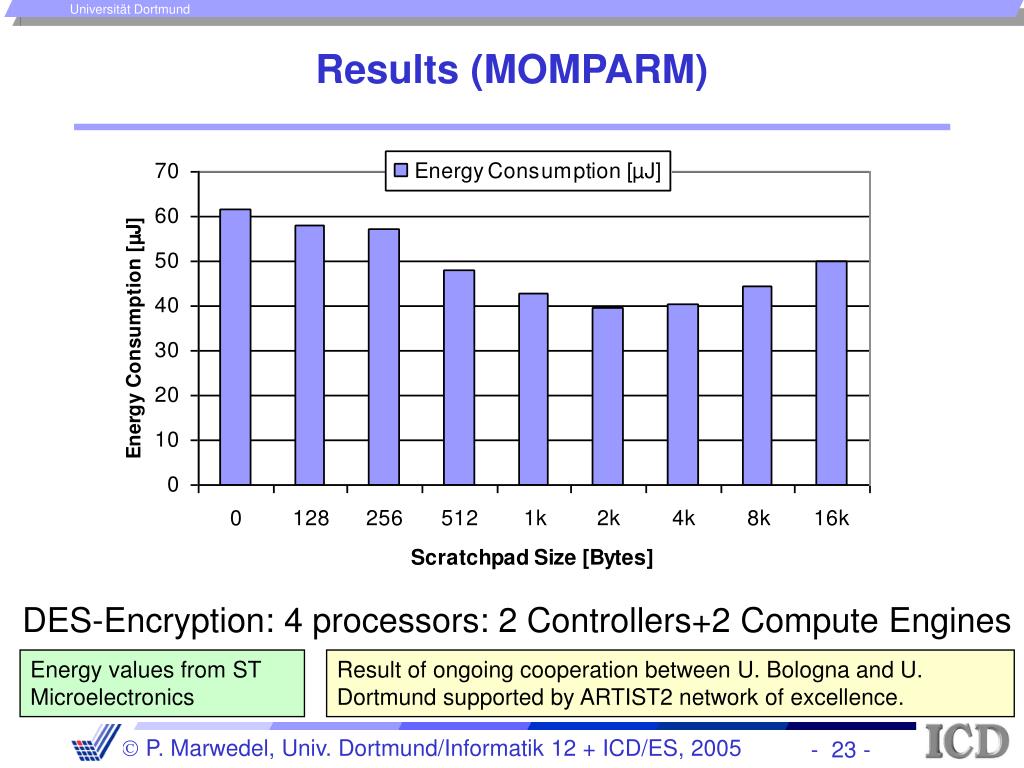 Universität Dortmund

Results (MOMPARM)

Energy Consumption [µJ]

Energy Consumption [µJ]

70
60
50
40
30
20
10
0

0 128 256 512 1k 2k 4k 8k 16k

Scratchpad Size [Bytes]

DES-Encryption: 4 processors: 2 Controllers+2 Compute Engines

Energy values from ST Microelectronics

Result of ongoing cooperation between U. Bologna and U. Dortmund supported by ARTIST2 network of excellence.

© P. Marwedel, Univ. Dortmund/Informatik 12 + ICD/ES, 2005

- 23 -

ICD